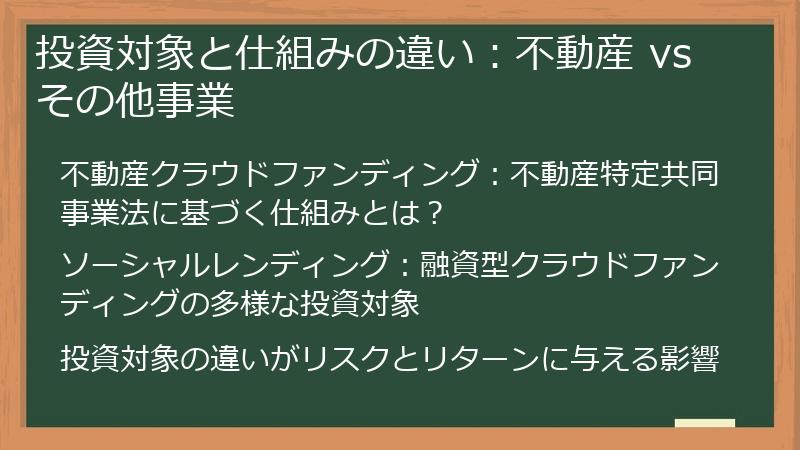 投資対象と仕組みの違い：不動産 vs その他事業

不動産クラウドファンディング：不動産特定共同事業法に基づく仕組みとは？

ソーシャルレンディング：融資型クラウドファンディングの多様な投資対象

投資対象の違いがリスクとリターンに与える影響